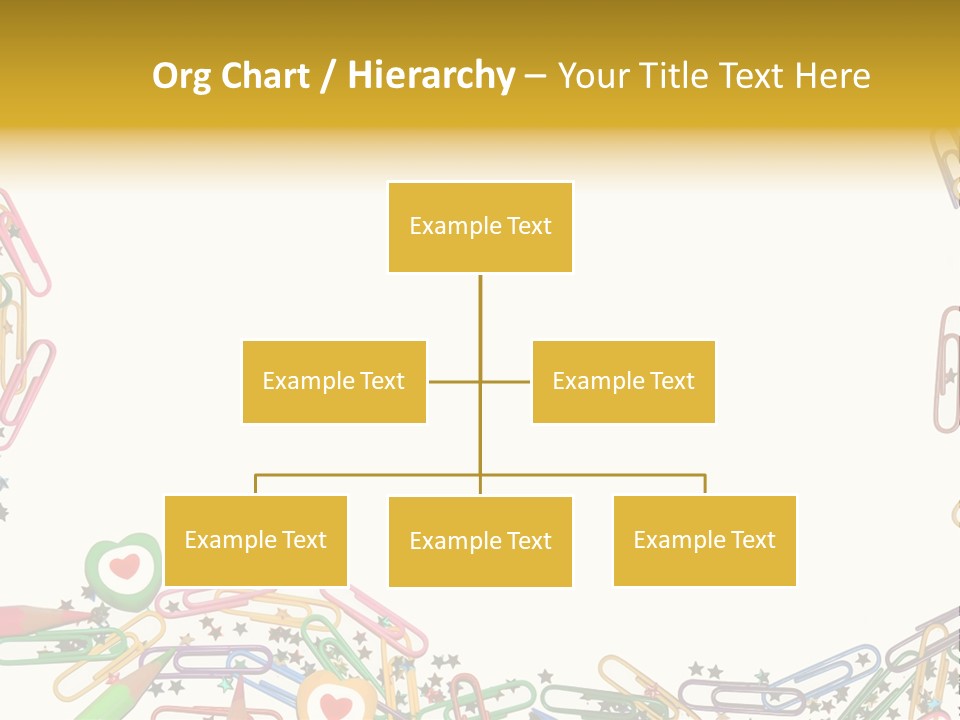 Org Chart / Hierarchy – Your Title Text Here

Example Text

Example Text

Example Text

Example Text

Example Text

Example Text